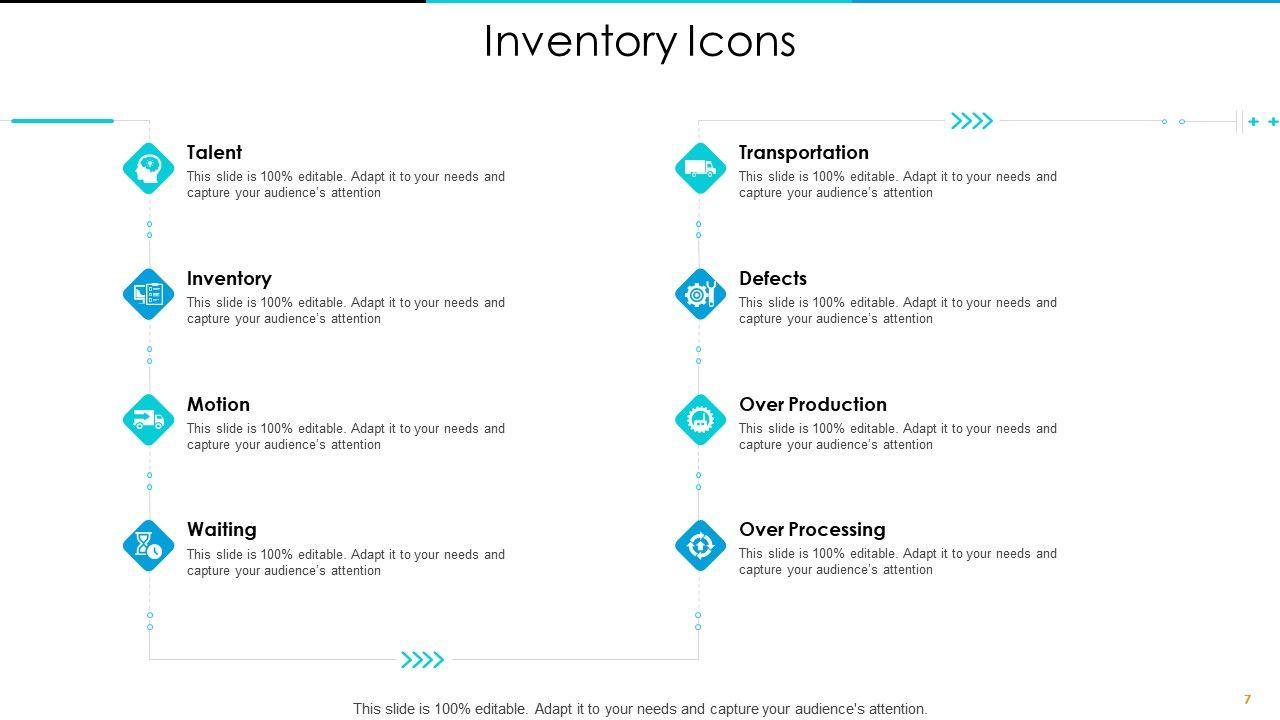 Inventory Icons

Talent
This slide is 100% editable. Adapt it to your needs and capture your audience's attention

Inventory
This slide is 100% editable. Adapt it to your needs and capture your audience's attention

Motion
This slide is 100% editable. Adapt it to your needs and capture your audience's attention

Waiting
This slide is 100% editable. Adapt it to your needs and capture your audience's attention

Transportation
This slide is 100% editable. Adapt it to your needs and capture your audience's attention

Defects
This slide is 100% editable. Adapt it to your needs and capture your audience's attention

Over Production
This slide is 100% editable. Adapt it to your needs and capture your audience's attention

Over Processing
This slide is 100% editable. Adapt it to your needs and capture your audience's attention

This slide is 100% editable. Adapt it to your needs and capture your audience's attention.

7